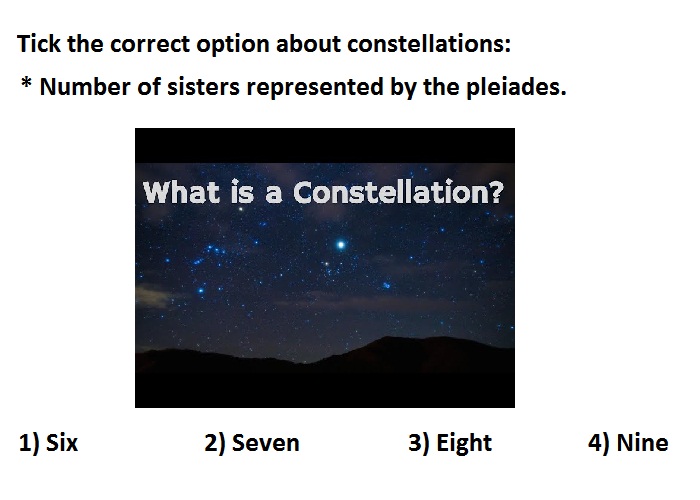 Tick the correct option about constellations:

* Number of sisters represented by the pleiades.

What is a Constellation?

1) Six 2) Seven 3) Eight 4) Nine